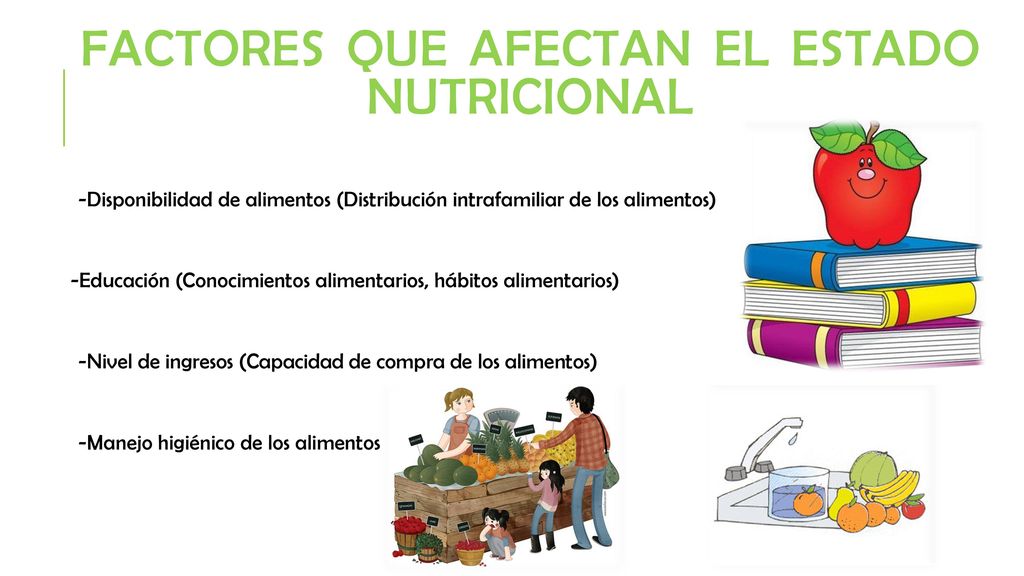 FACTORES QUE AFECTAN EL ESTADO NUTRICIONAL

-Disponibilidad de alimentos (Distribución intrafamiliar de los alimentos)

-Educación (Conocimientos alimentarios, hábitos alimentarios)

-Nivel de ingresos (Capacidad de compra de los alimentos)

-Manejo higiénico de los alimentos